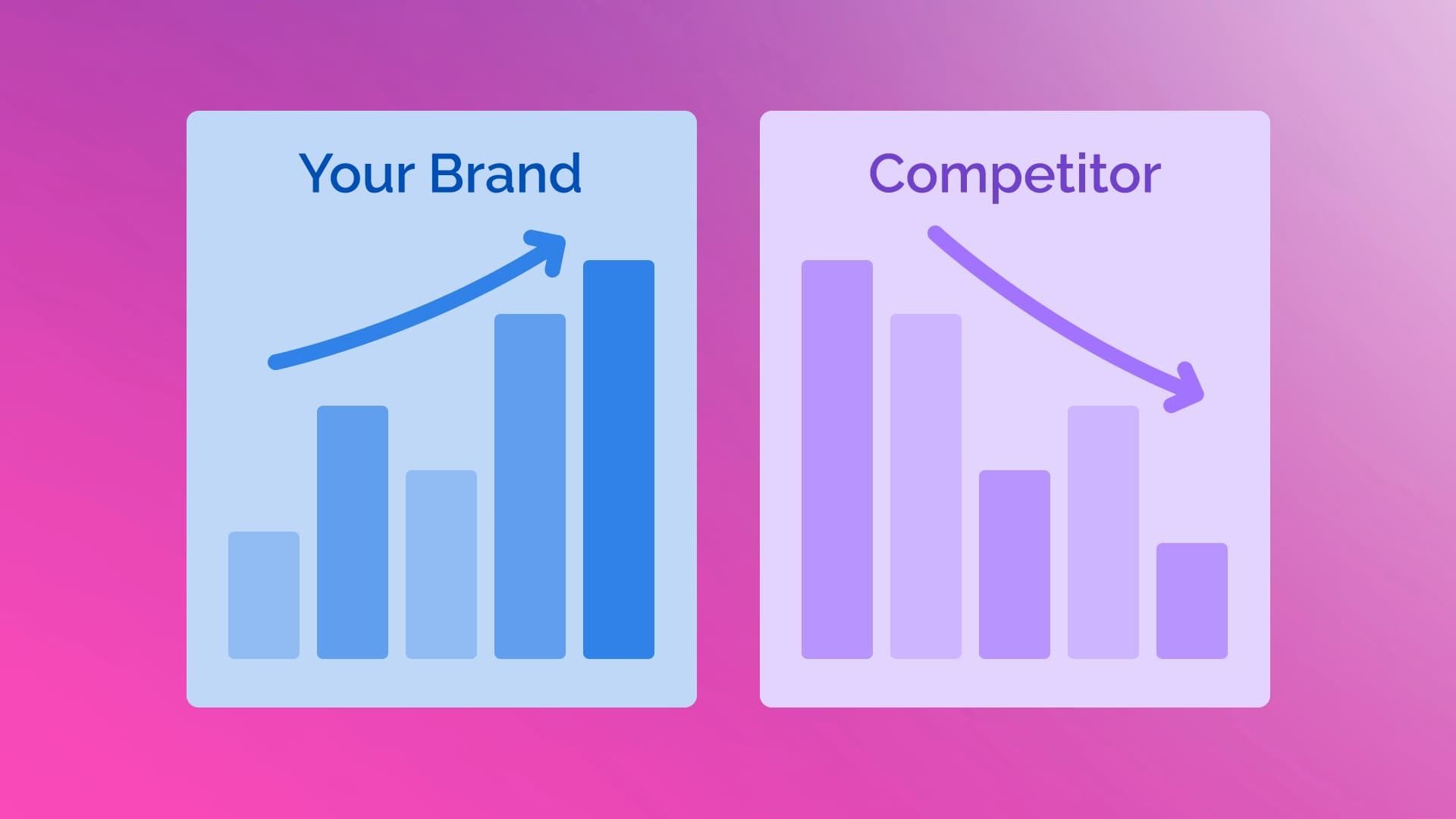 Your Brand

Competitor